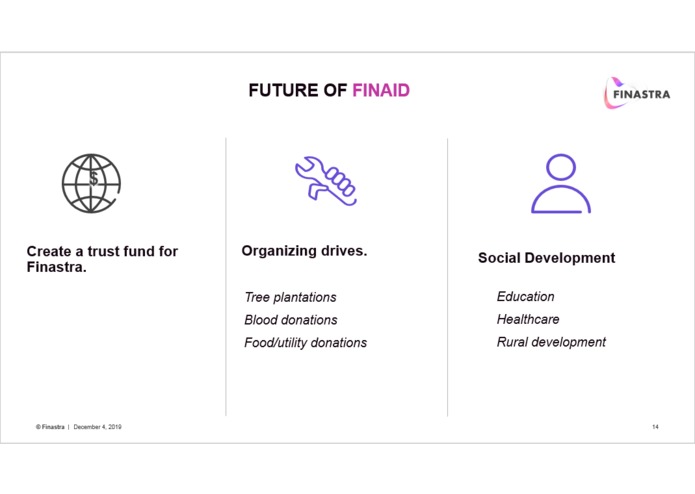 FUTURE OF FINAID

FINASTRA

$

Create a trust fund for Finastra.

Organizing drives.

Tree plantations
Blood donations
Food/utility donations

Social Development

Education
Healthcare
Rural development

© Finastra | December 4, 2019

14